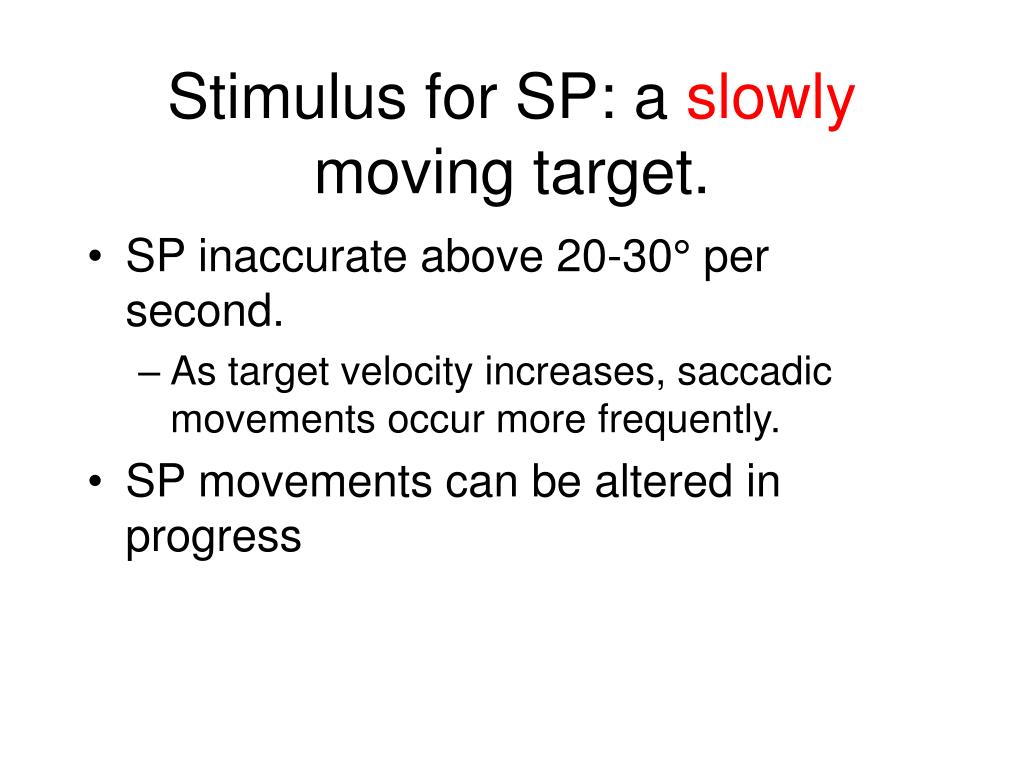 Stimulus for SP: a slowly moving target.

• SP inaccurate above 20-30° per second.
  – As target velocity increases, saccadic movements occur more frequently.
• SP movements can be altered in progress